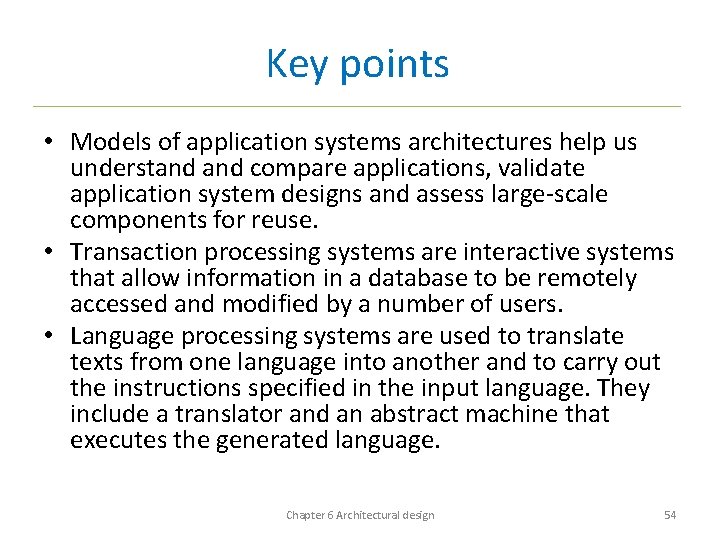 Key points

• Models of application systems architectures help us understand and compare applications, validate application system designs and assess large-scale components for reuse.
• Transaction processing systems are interactive systems that allow information in a database to be remotely accessed and modified by a number of users.
• Language processing systems are used to translate texts from one language into another and to carry out the instructions specified in the input language. They include a translator and an abstract machine that executes the generated language.

Chapter 6 Architectural design

54